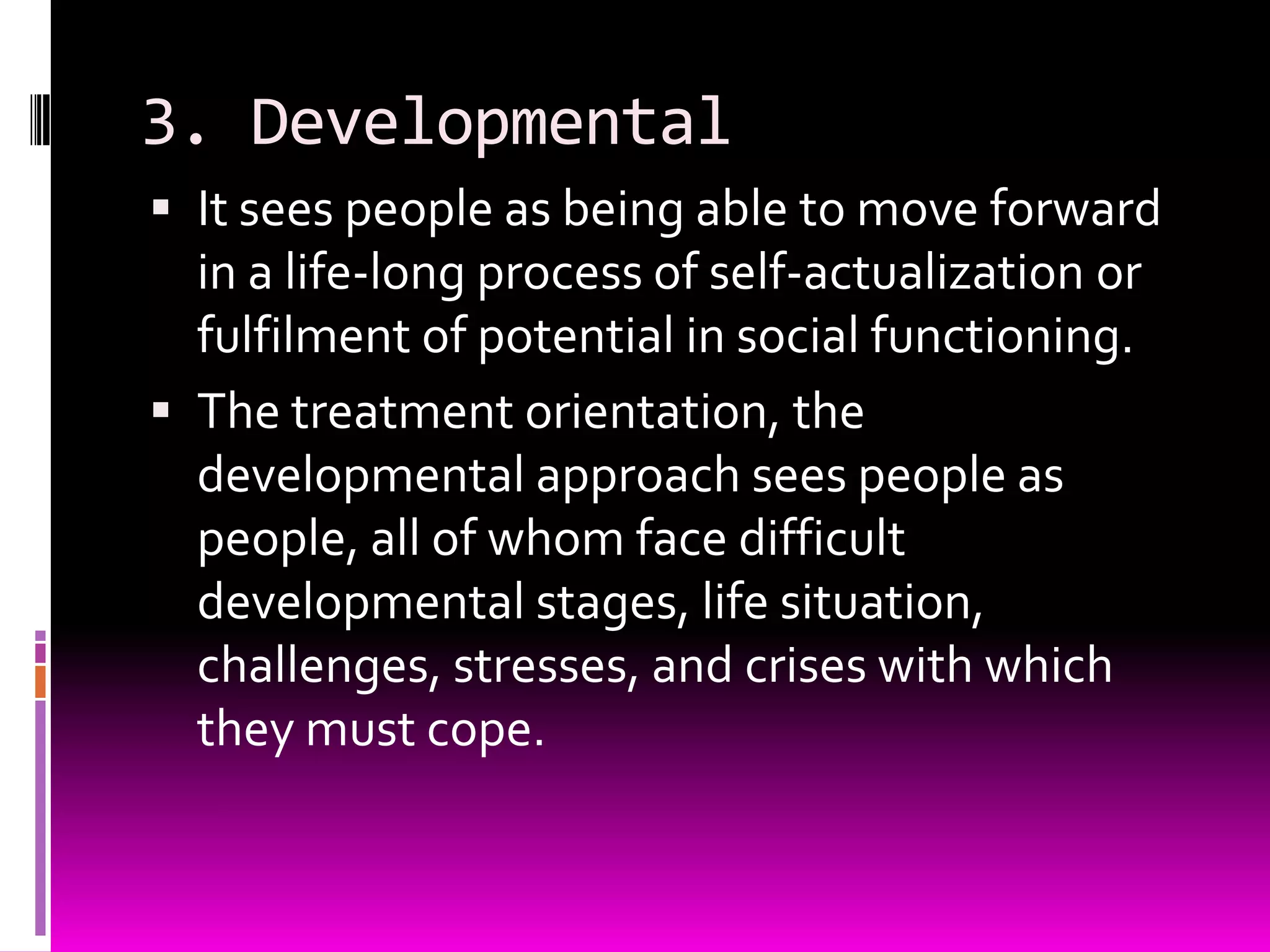 3. Developmental

▪ It sees people as being able to move forward in a life-long process of self-actualization or fulfilment of potential in social functioning.

▪ The treatment orientation, the developmental approach sees people as people, all of whom face difficult developmental stages, life situation, challenges, stresses, and crises with which they must cope.